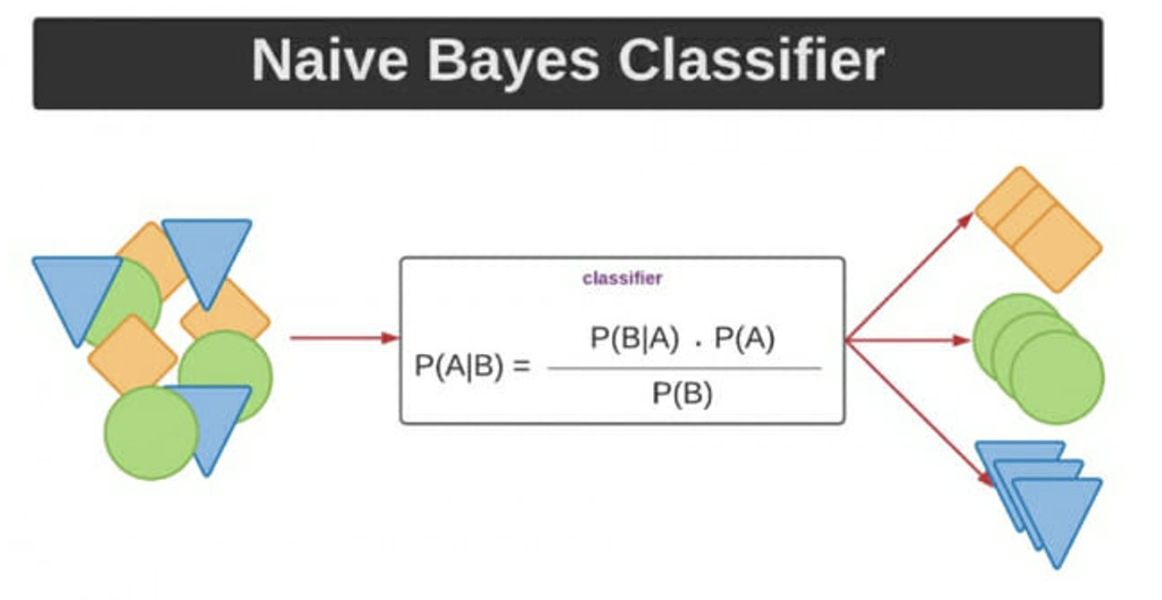 Naive Bayes Classifier

classifier

$P(A|B) = \frac{P(B|A) \cdot P(A)}{P(B)}$